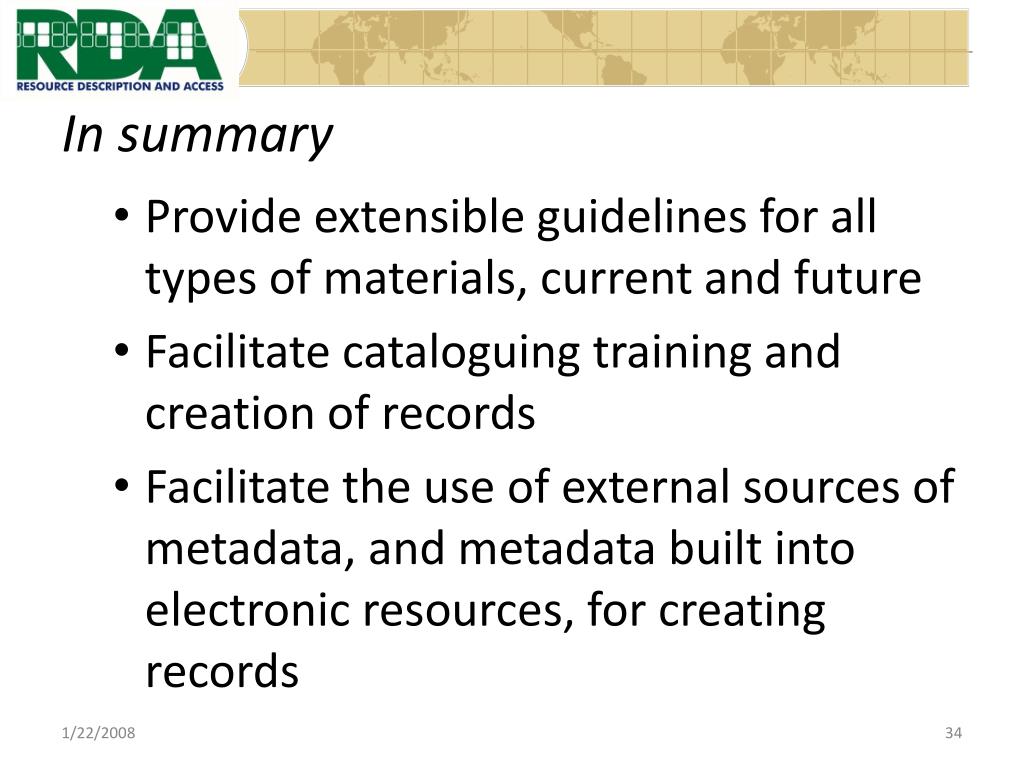 RDA
RESOURCE DESCRIPTION AND ACCESS

In summary

• Provide extensible guidelines for all types of materials, current and future
• Facilitate cataloguing training and creation of records
• Facilitate the use of external sources of metadata, and metadata built into electronic resources, for creating records

1/22/2008

34